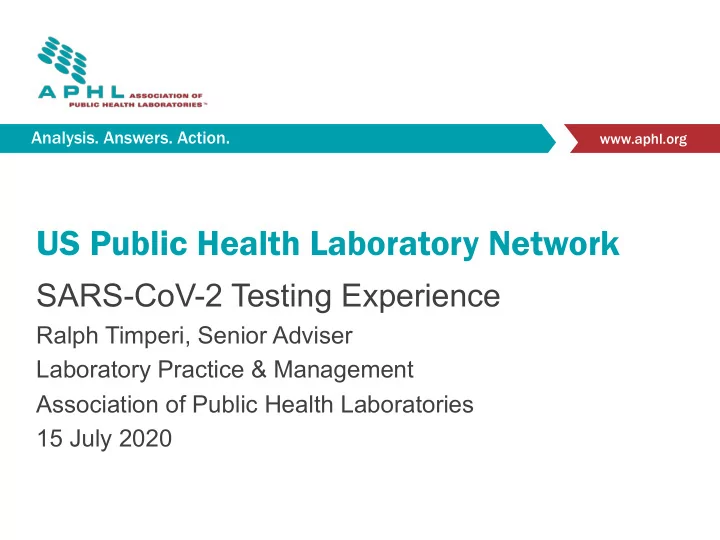 APHL ASSOCIATION OF PUBLIC HEALTH LABORATORIES™

Analysis. Answers. Action.

www.aphl.org

US Public Health Laboratory Network

SARS-CoV-2 Testing Experience

Ralph Timperi, Senior Adviser

Laboratory Practice & Management

Association of Public Health Laboratories

15 July 2020